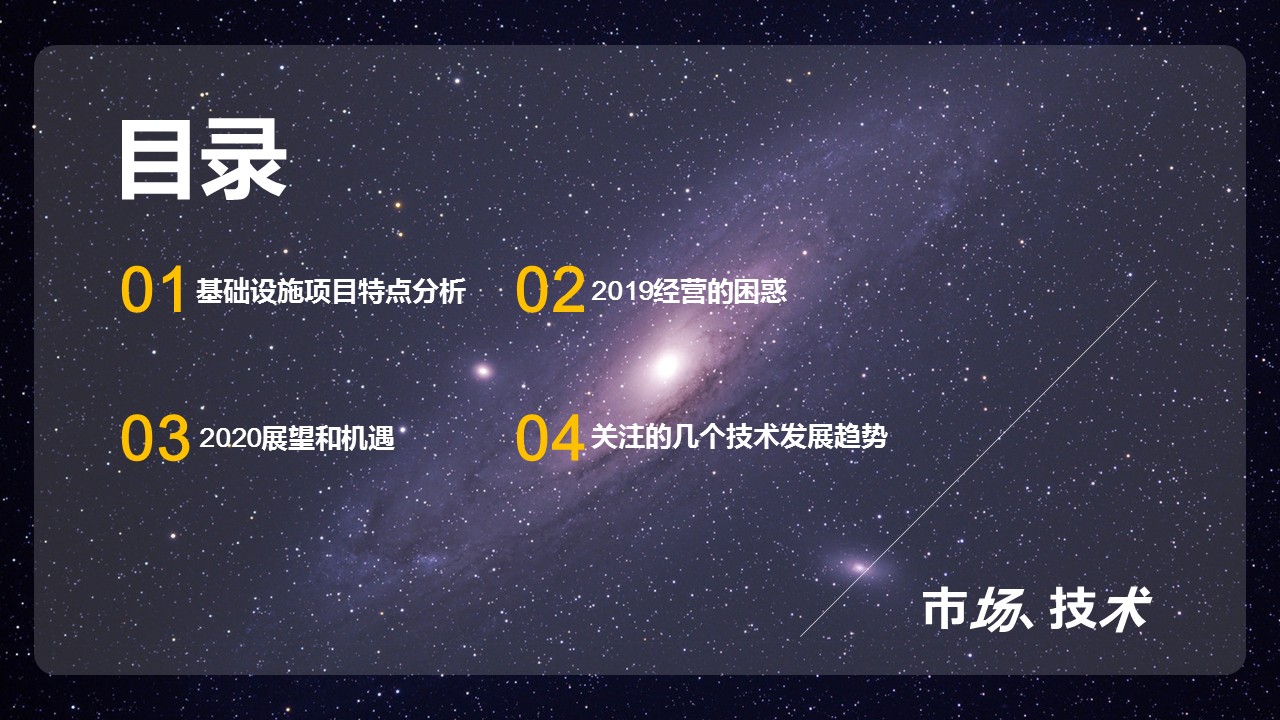 目录

01 基础设施项目特点分析

02 2019经营的困惑

03 2020展望和机遇

04 关注的几个技术发展趋势

市场、技术